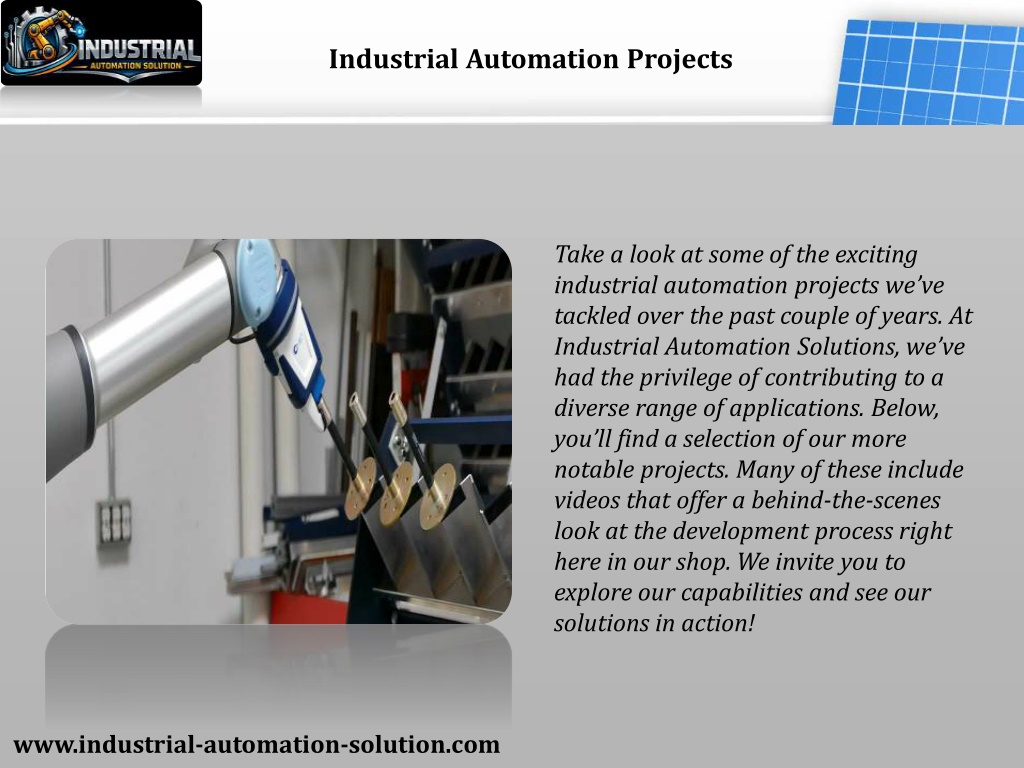 INDUSTRIAL
AUTOMATION SOLUTION

Industrial Automation Projects

Take a look at some of the exciting industrial automation projects we've tackled over the past couple of years. At Industrial Automation Solutions, we've had the privilege of contributing to a diverse range of applications. Below, you'll find a selection of our more notable projects. Many of these include videos that offer a behind-the-scenes look at the development process right here in our shop. We invite you to explore our capabilities and see our solutions in action!

www.industrial-automation-solution.com